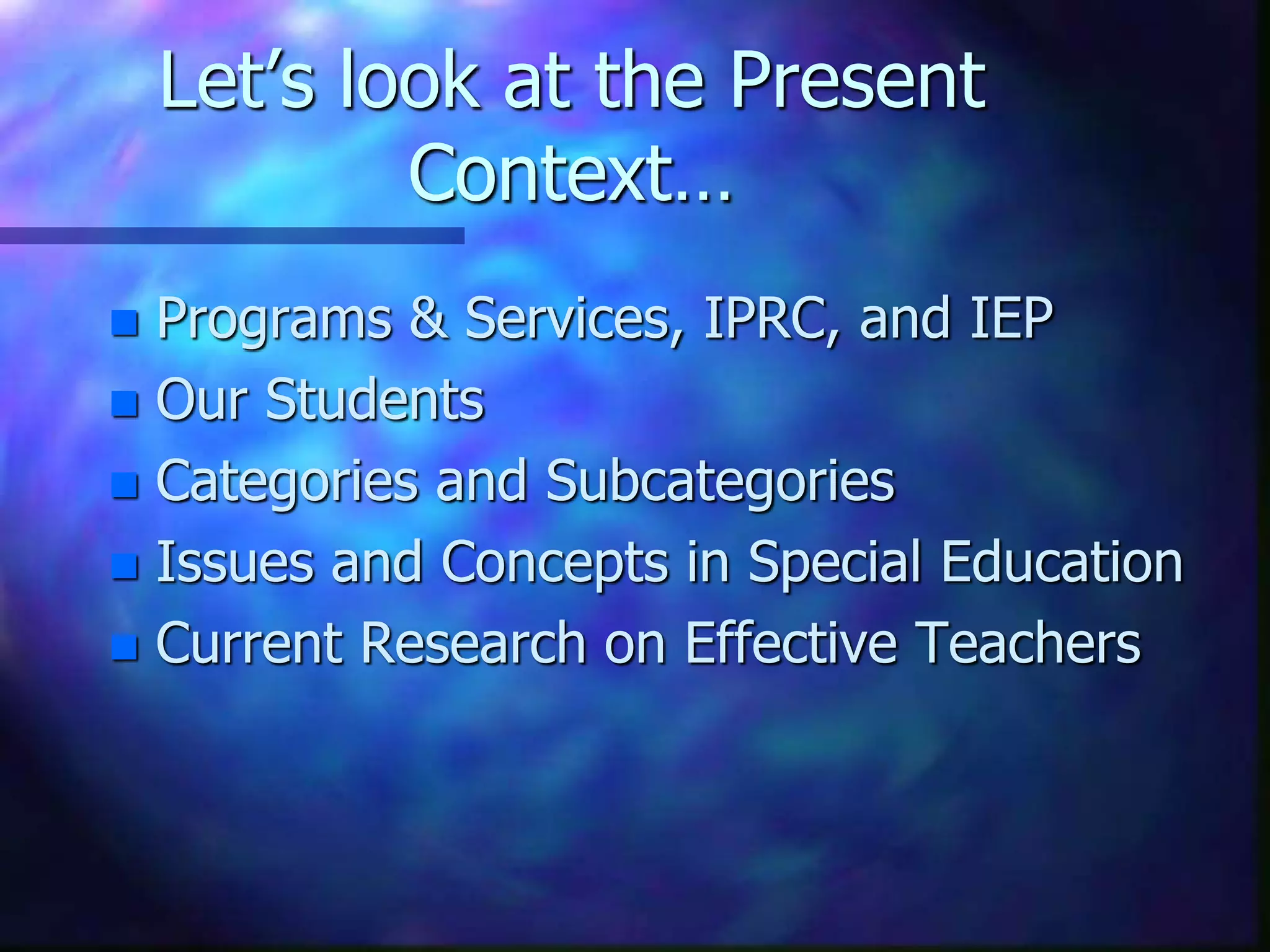 Let’s look at the Present Context…

- Programs & Services, IPRC, and IEP
- Our Students
- Categories and Subcategories
- Issues and Concepts in Special Education
- Current Research on Effective Teachers